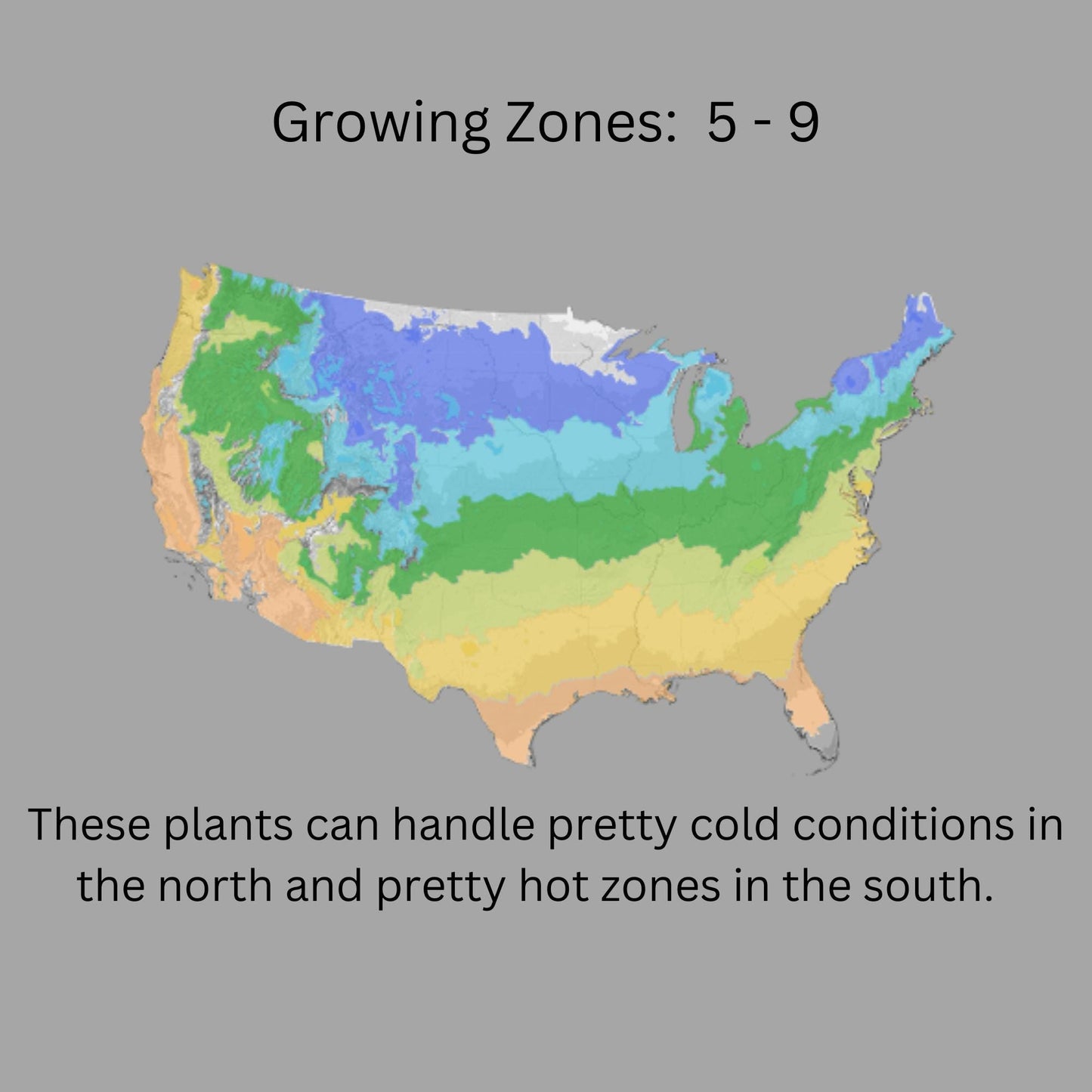 Growing Zones:  5 - 9

These plants can handle pretty cold conditions in the north and pretty hot zones in the south.